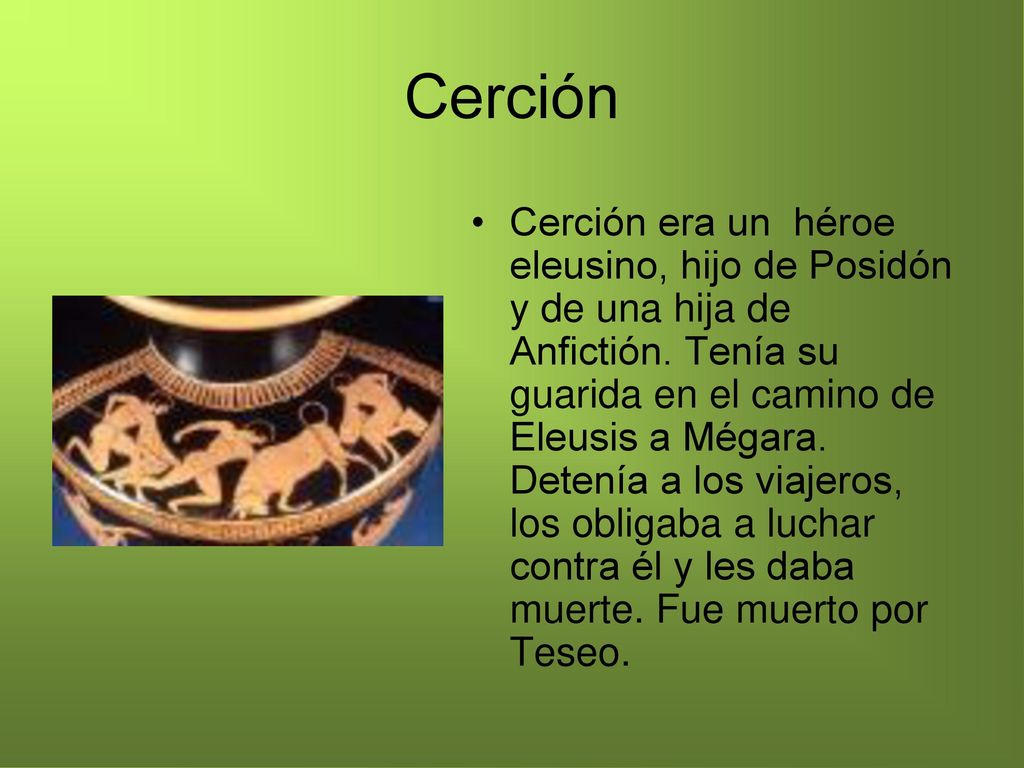 Cerción

• Cerción era un héroe eleusino, hijo de Posidón y de una hija de Anfictión. Tenía su guarida en el camino de Eleusis a Mégara. Detenía a los viajeros, los obligaba a luchar contra él y les daba muerte. Fue muerto por Teseo.